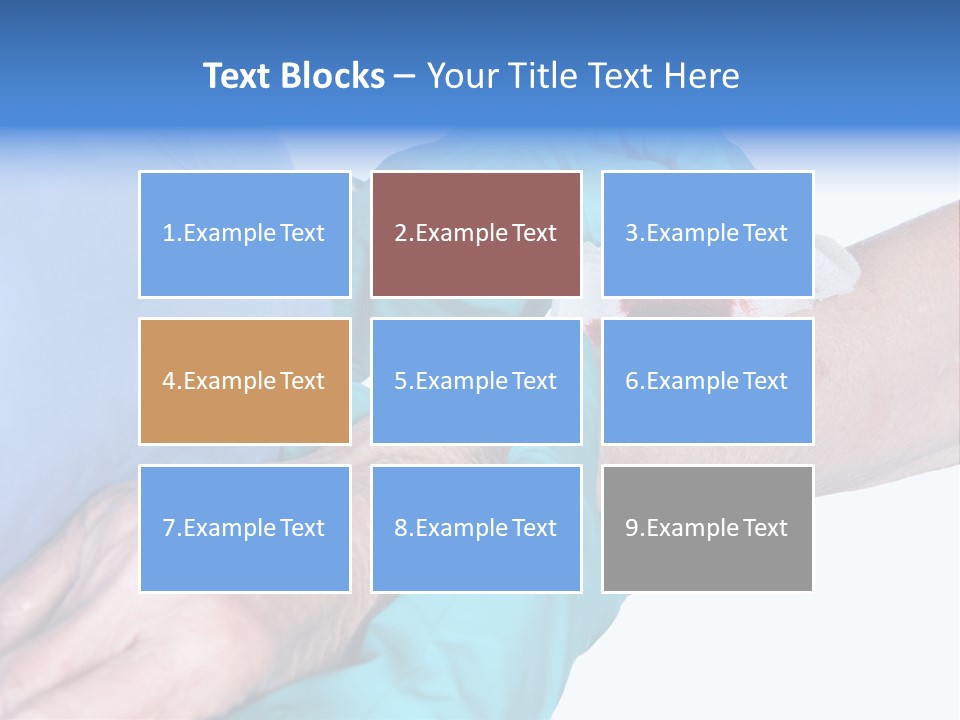 Text Blocks – Your Title Text Here

1.Example Text

2.Example Text

3.Example Text

4.Example Text

5.Example Text

6.Example Text

7.Example Text

8.Example Text

9.Example Text